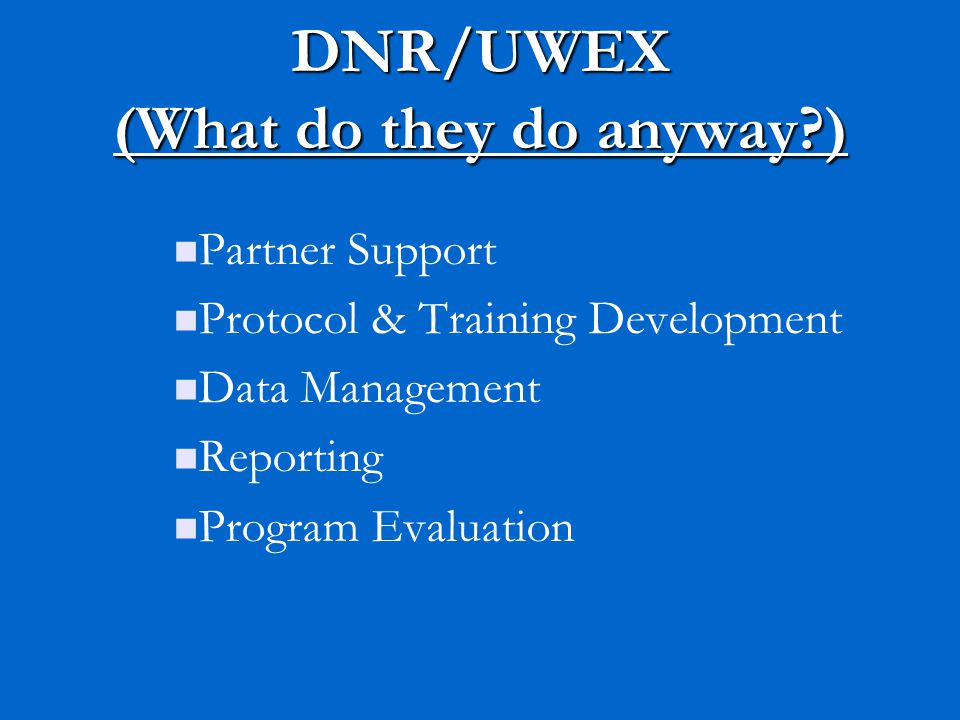 DNR/UWEX
(What do they do anyway?)

- Partner Support
- Protocol & Training Development
- Data Management
- Reporting
- Program Evaluation